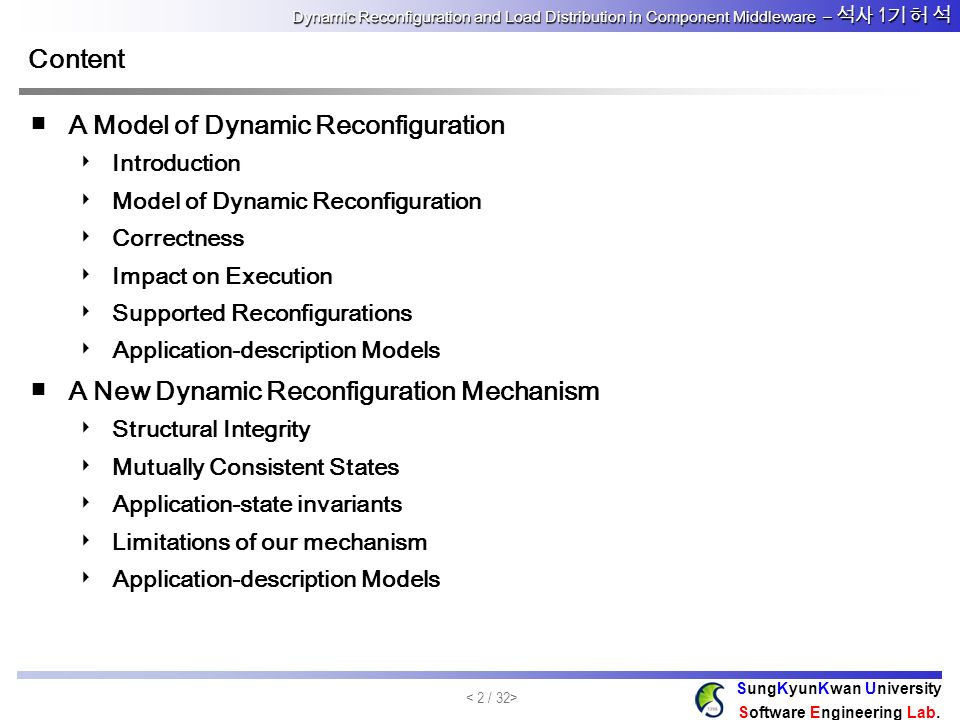 Dynamic Reconfiguration and Load Distribution in Component Middleware – 석사 1기 허 석

Content

■ A Model of Dynamic Reconfiguration

‣ Introduction

‣ Model of Dynamic Reconfiguration

‣ Correctness

‣ Impact on Execution

‣ Supported Reconfigurations

‣ Application-description Models

■ A New Dynamic Reconfiguration Mechanism

‣ Structural Integrity

‣ Mutually Consistent States

‣ Application-state invariants

‣ Limitations of our mechanism

‣ Application-description Models

< 2 / 32>

SungKyunKwan University
Software Engineering Lab.